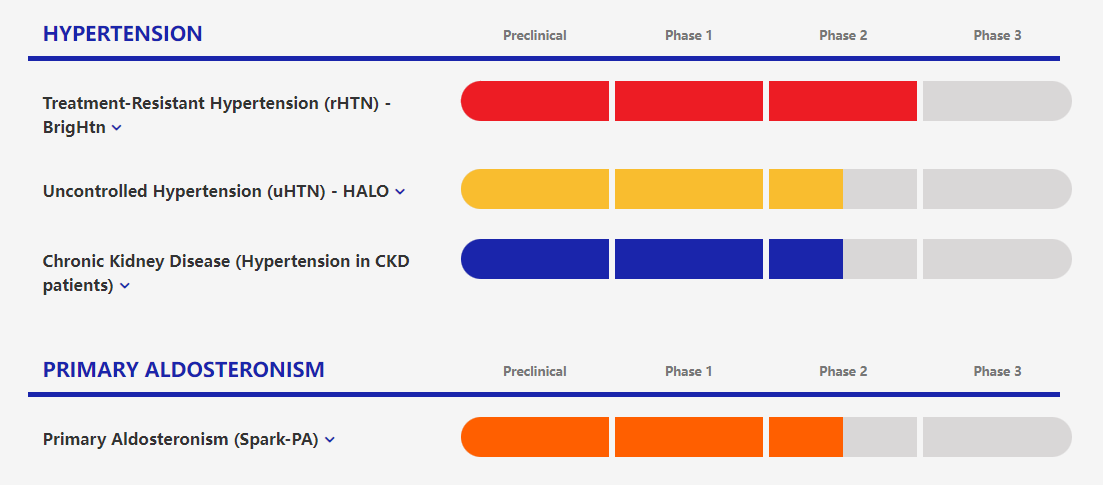 HYPERTENSION

Preclinical Phase 1 Phase 2 Phase 3

Treatment-Resistant Hypertension (rHTN) - BrigHtn

Uncontrolled Hypertension (uHTN) - HALO

Chronic Kidney Disease (Hypertension in CKD patients)

PRIMARY ALDOSTERONISM

Preclinical Phase 1 Phase 2 Phase 3

Primary Aldosteronism (Spark-PA)